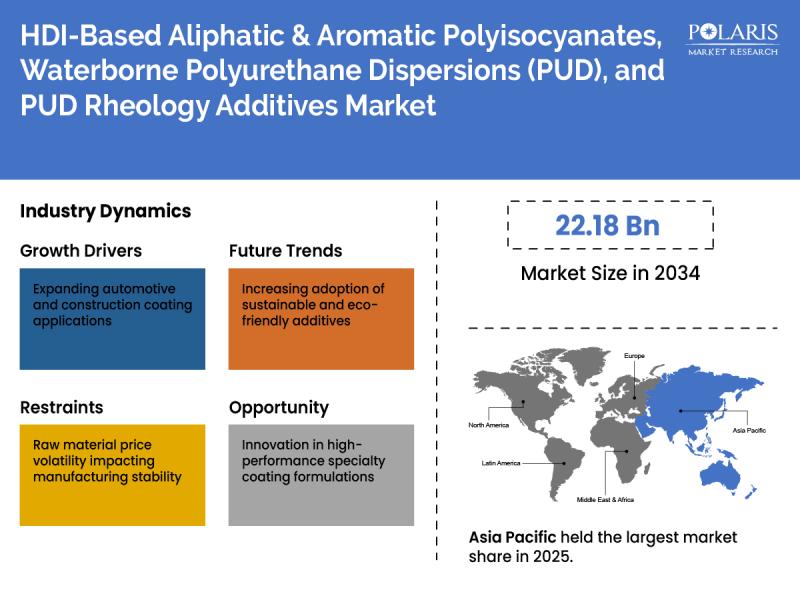 HDI-Based Aliphatic & Aromatic Polyisocyanates, Waterborne Polyurethane Dispersions (PUD), and PUD Rheology Additives Market

POLARIS MARKET RESEARCH

Industry Dynamics

Growth Drivers

Expanding automotive and construction coating applications

Future Trends

Increasing adoption of sustainable and eco-friendly additives

Restraints

Raw material price volatility impacting manufacturing stability

Opportunity

Innovation in high-performance specialty coating formulations

22.18 Bn

Market Size in 2034

Europe

North America

Asia Pacific

Latin America

Middle East & Africa

Asia Pacific held the largest market share in 2025.